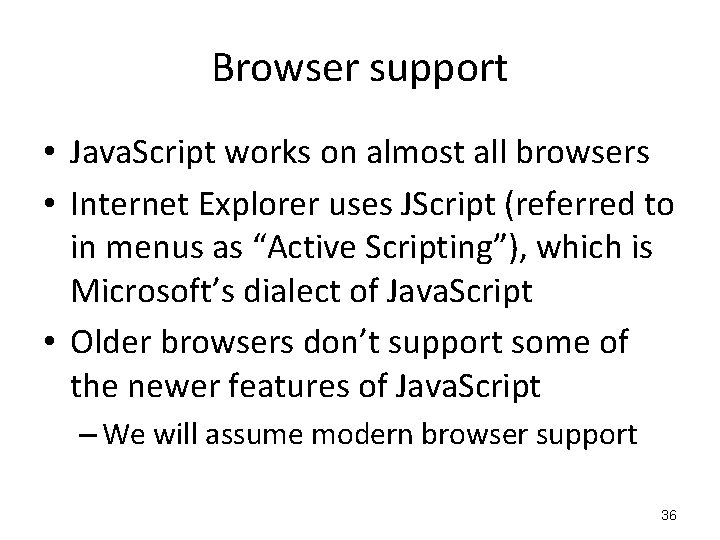 Browser support

• JavaScript works on almost all browsers
• Internet Explorer uses JScript (referred to in menus as “Active Scripting”), which is Microsoft’s dialect of JavaScript
• Older browsers don’t support some of the newer features of JavaScript
– We will assume modern browser support

36